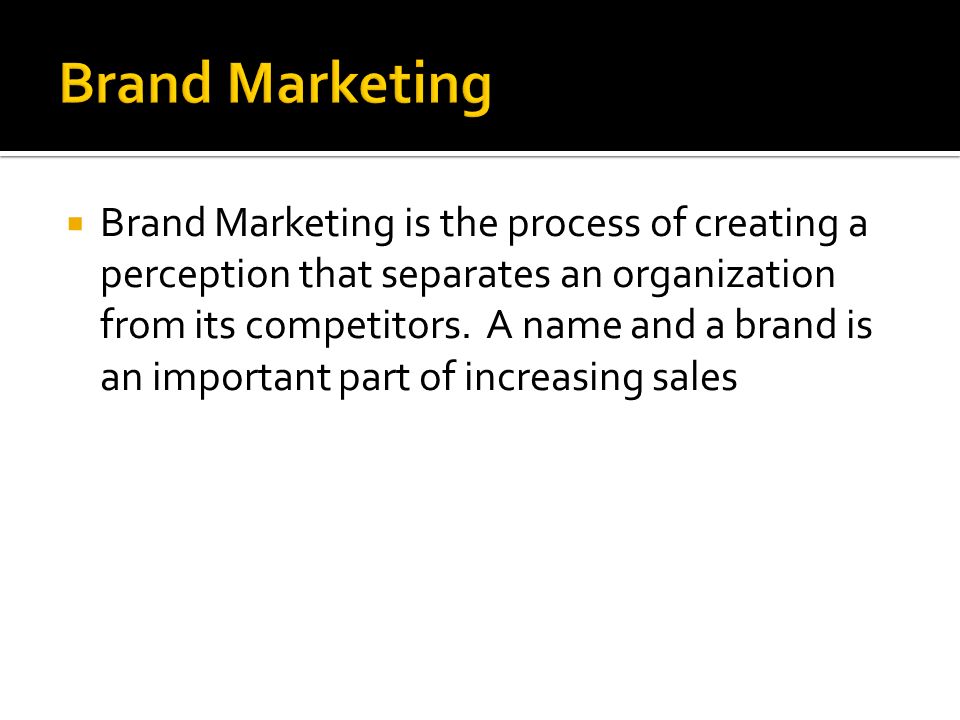 Brand Marketing

Brand Marketing is the process of creating a perception that separates an organization from its competitors. A name and a brand is an important part of increasing sales